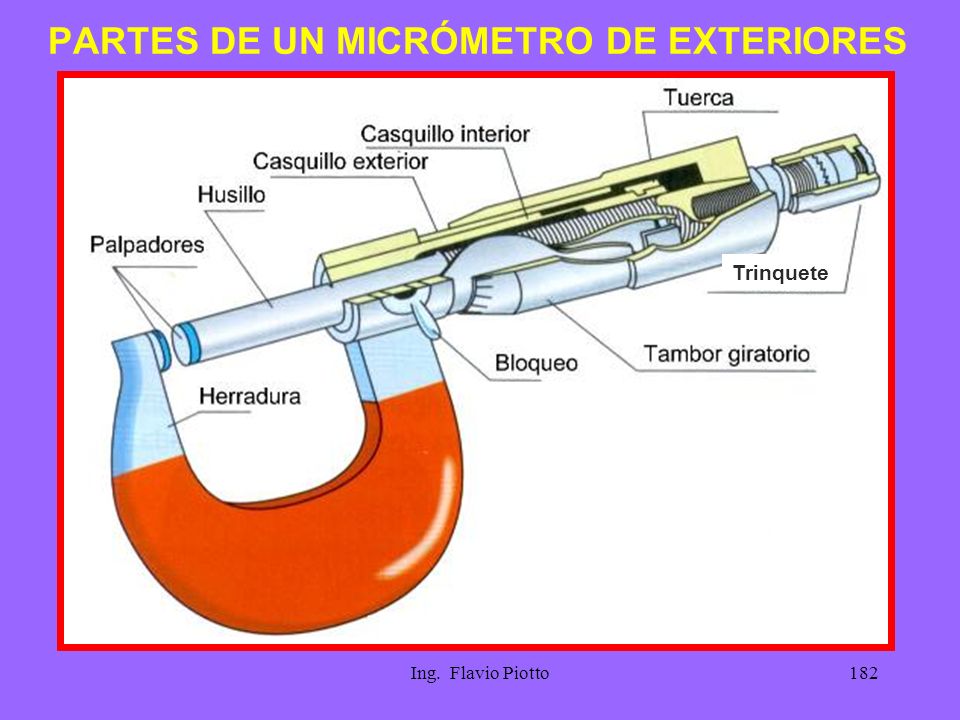 PARTES DE UN MICRÓMETRO DE EXTERIORES

Tuerca
Casquillo interior
Casquillo exterior
Husillo
Palpadores
Trinquete
Bloqueo
Tambor giratorio
Herradura

Ing. Flavio Piotto

182